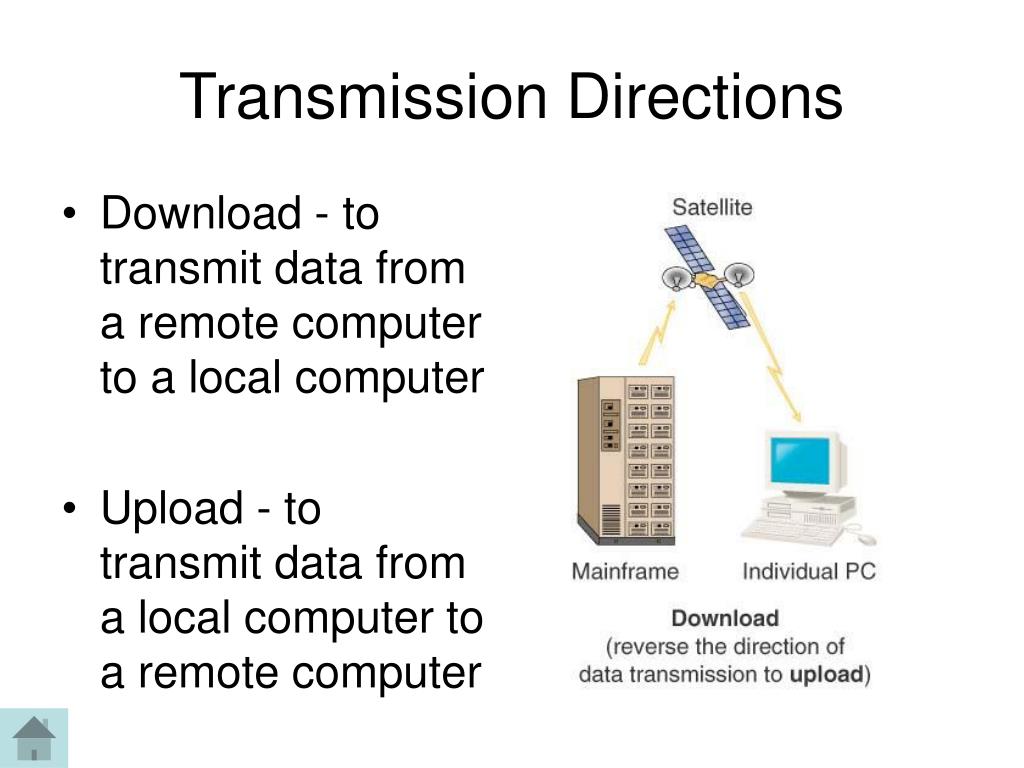 Transmission Directions

• Download - to transmit data from a remote computer to a local computer

• Upload - to transmit data from a local computer to a remote computer

Satellite

Mainframe

Individual PC

Download
(reverse the direction of data transmission to upload)